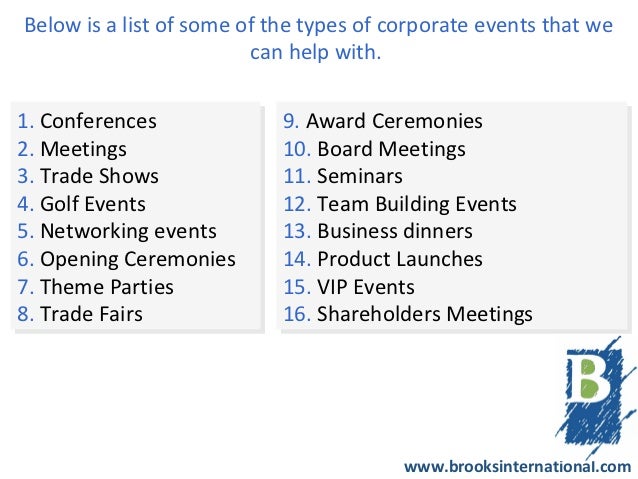 Below is a list of some of the types of corporate events that we can help with.

1. Conferences
2. Meetings
3. Trade Shows
4. Golf Events
5. Networking events
6. Opening Ceremonies
7. Theme Parties
8. Trade Fairs

9. Award Ceremonies
10. Board Meetings
11. Seminars
12. Team Building Events
13. Business dinners
14. Product Launches
15. VIP Events
16. Shareholders Meetings

B

www.brooksinternational.com